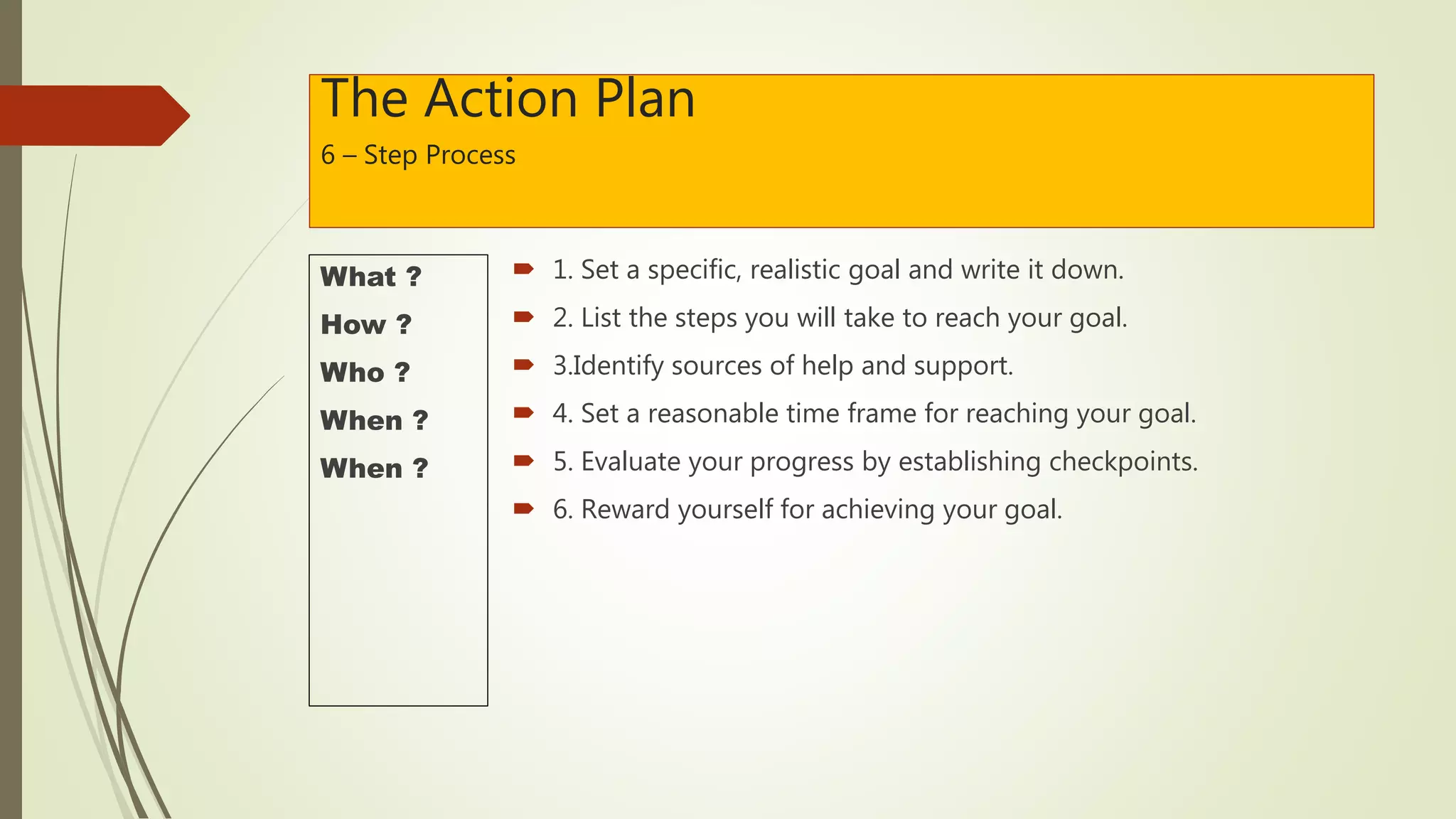 The Action Plan

6 – Step Process

What ?

How ?

Who ?

When ?

When ?

1. Set a specific, realistic goal and write it down.

2. List the steps you will take to reach your goal.

3.Identify sources of help and support.

4. Set a reasonable time frame for reaching your goal.

5. Evaluate your progress by establishing checkpoints.

6. Reward yourself for achieving your goal.